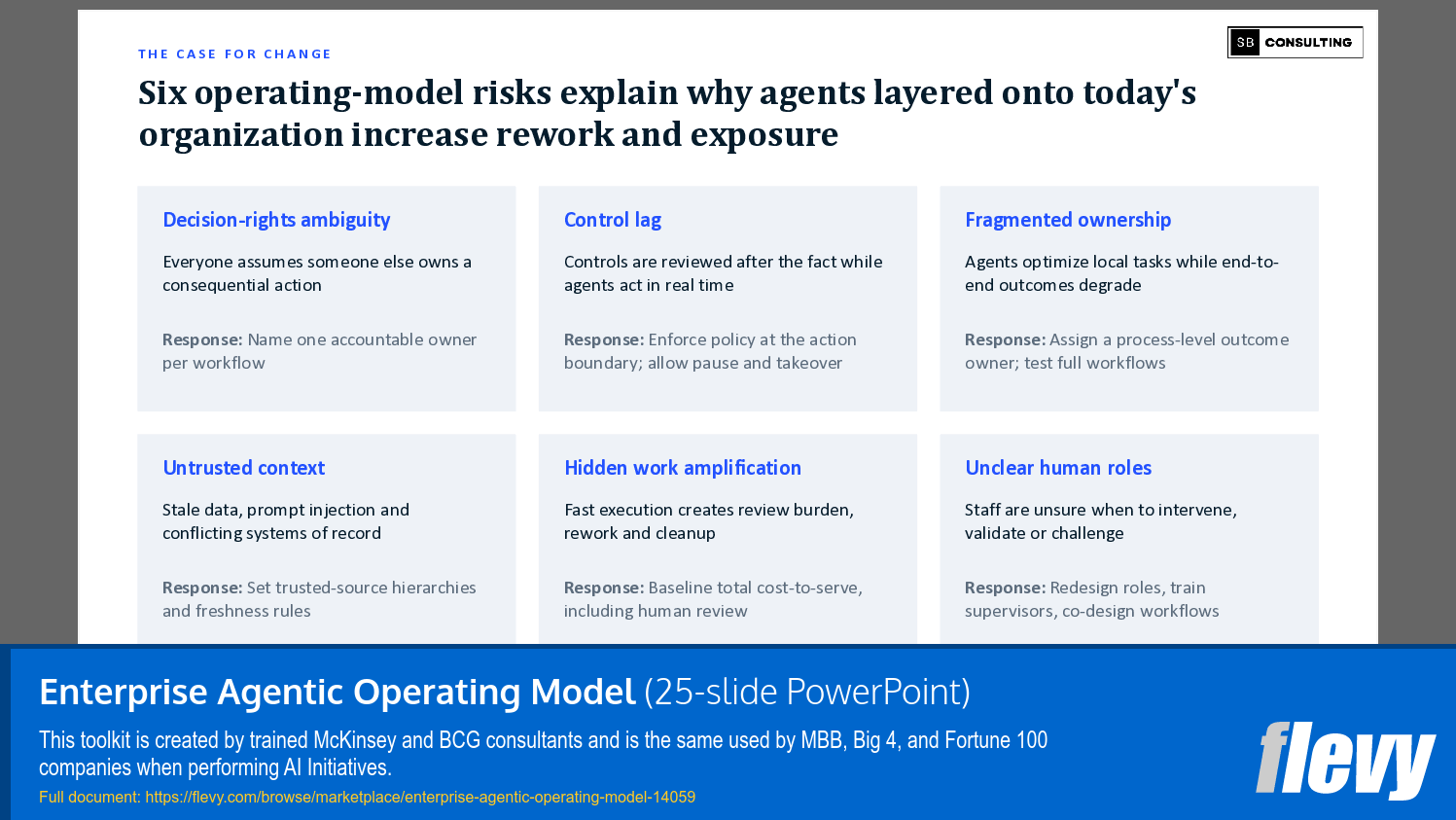 THE CASE FOR CHANGE

SB CONSULTING

Six operating-model risks explain why agents layered onto today's organization increase rework and exposure

Decision-rights ambiguity

Everyone assumes someone else owns a consequential action

Response: Name one accountable owner per workflow

Control lag

Controls are reviewed after the fact while agents act in real time

Response: Enforce policy at the action boundary; allow pause and takeover

Fragmented ownership

Agents optimize local tasks while end-to-end outcomes degrade

Response: Assign a process-level outcome owner; test full workflows

Untrusted context

Stale data, prompt injection and conflicting systems of record

Response: Set trusted-source hierarchies and freshness rules

Hidden work amplification

Fast execution creates review burden, rework and cleanup

Response: Baseline total cost-to-serve, including human review

Unclear human roles

Staff are unsure when to intervene, validate or challenge

Response: Redesign roles, train supervisors, co-design workflows

Enterprise Agentic Operating Model (25-slide PowerPoint)

This toolkit is created by trained McKinsey and BCG consultants and is the same used by MBB, Big 4, and Fortune 100 companies when performing AI Initiatives.

Full document: https://flevy.com/browse/marketplace/enterprise-agentic-operating-model-14059

flevy